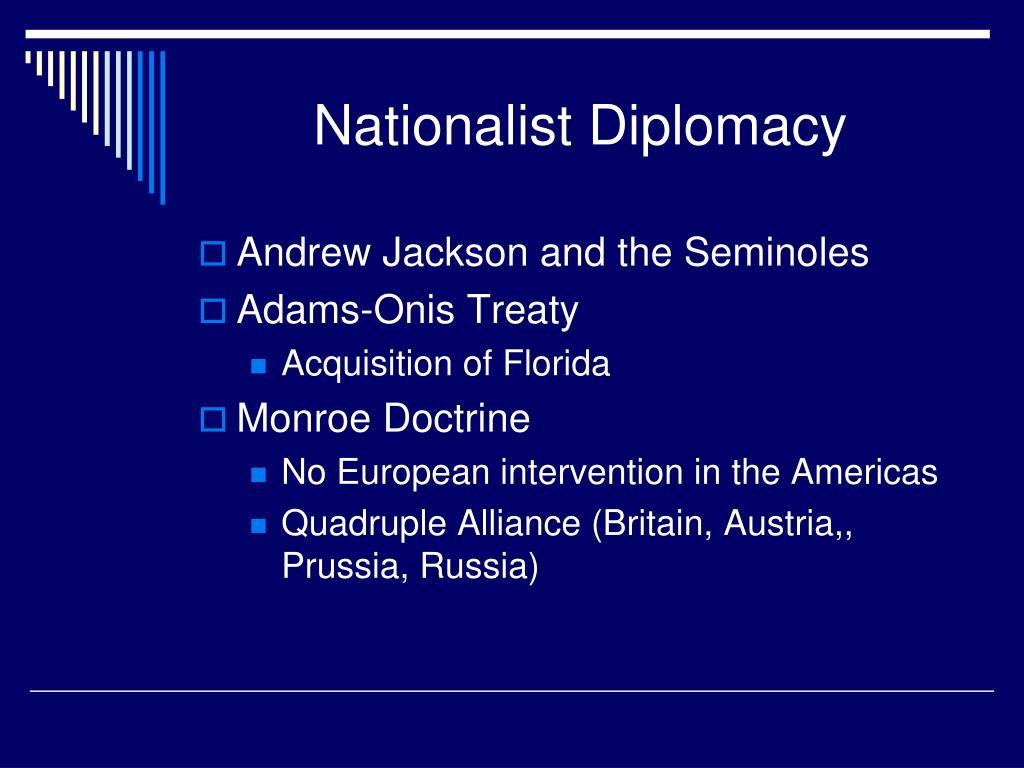 Nationalist Diplomacy

Andrew Jackson and the Seminoles
Adams-Onis Treaty
Acquisition of Florida
Monroe Doctrine
No European intervention in the Americas
Quadruple Alliance (Britain, Austria,, Prussia, Russia)